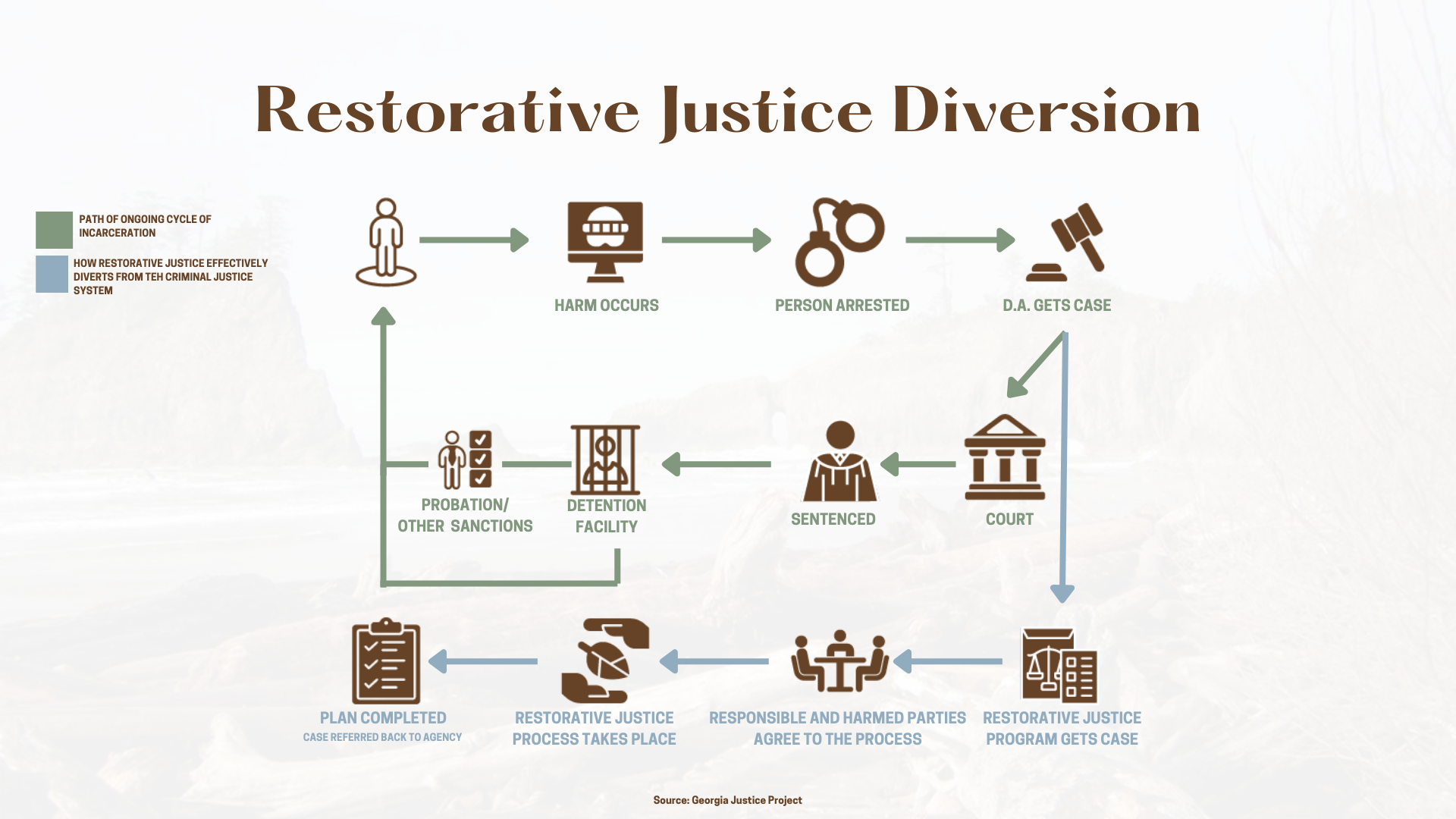 Restorative Justice Diversion

PATH OF ONGOING CYCLE OF INCARCERATION

HOW RESTORATIVE JUSTICE EFFECTIVELY DIVERTS FROM TEH CRIMINAL JUSTICE SYSTEM

HARM OCCURS

PERSON ARRESTED

D.A. GETS CASE

COURT

SENTENCED

DETENTION FACILITY

PROBATION/ OTHER SANCTIONS

RESTORATIVE JUSTICE PROGRAM GETS CASE

RESPONSIBLE AND HARMED PARTIES AGREE TO THE PROCESS

RESTORATIVE JUSTICE PROCESS TAKES PLACE

PLAN COMPLETED
CASE REFERRED BACK TO AGENCY

Source: Georgia Justice Project